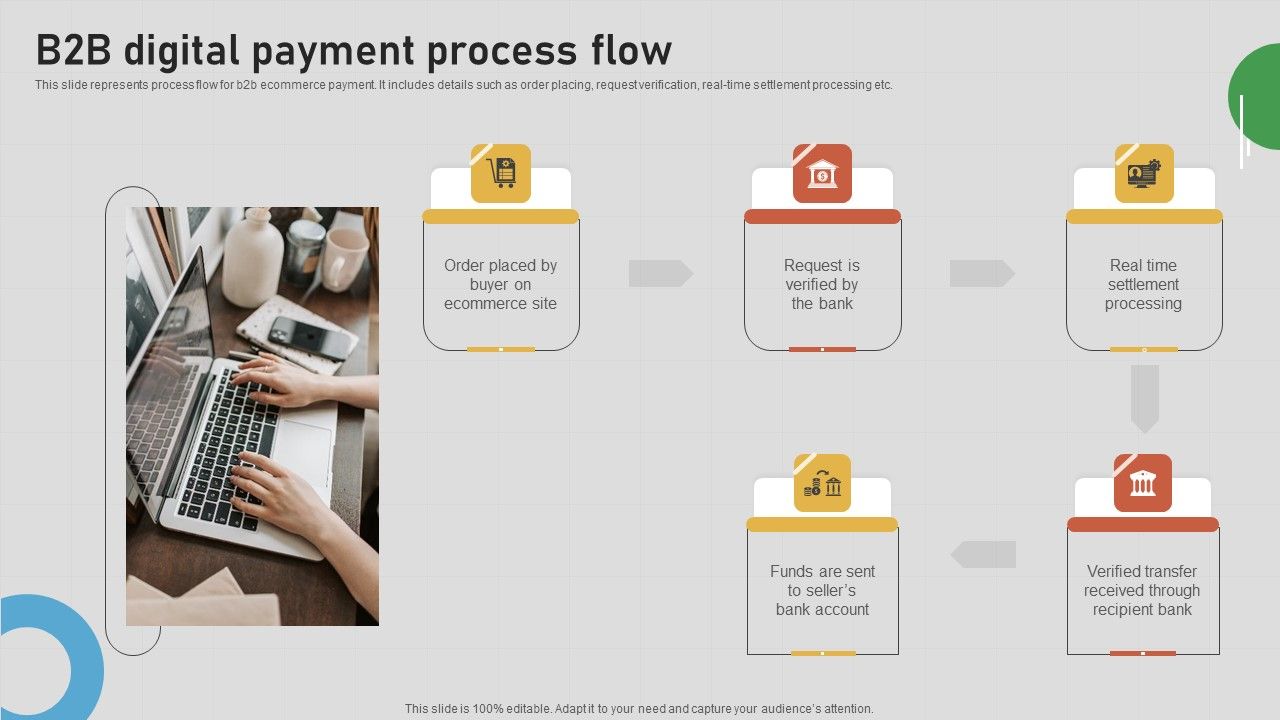 B2B digital payment process flow

This slide represents process flow for b2b ecommerce payment. It includes details such as order placing, request verification, real-time settlement processing etc.

Order placed by buyer on ecommerce site

Request is verified by the bank

Real time settlement processing

Verified transfer received through recipient bank

Funds are sent to seller's bank account

This slide is 100% editable. Adapt it to your need and capture your audience's attention.